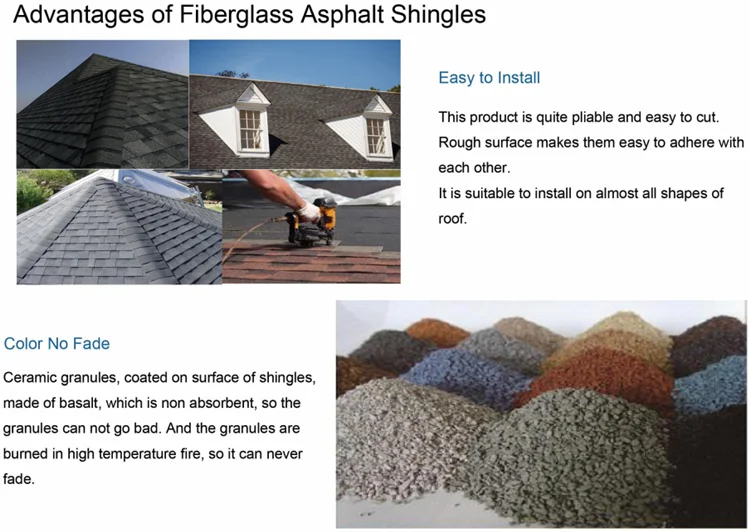 Advantages of Fiberglass Asphalt Shingles

Easy to Install

This product is quite pliable and easy to cut.
Rough surface makes them easy to adhere with each other.
It is suitable to install on almost all shapes of roof.

Color No Fade

Ceramic granules, coated on surface of shingles, made of basalt, which is non absorbent, so the granules can not go bad. And the granules are burned in high temperature fire, so it can never fade.